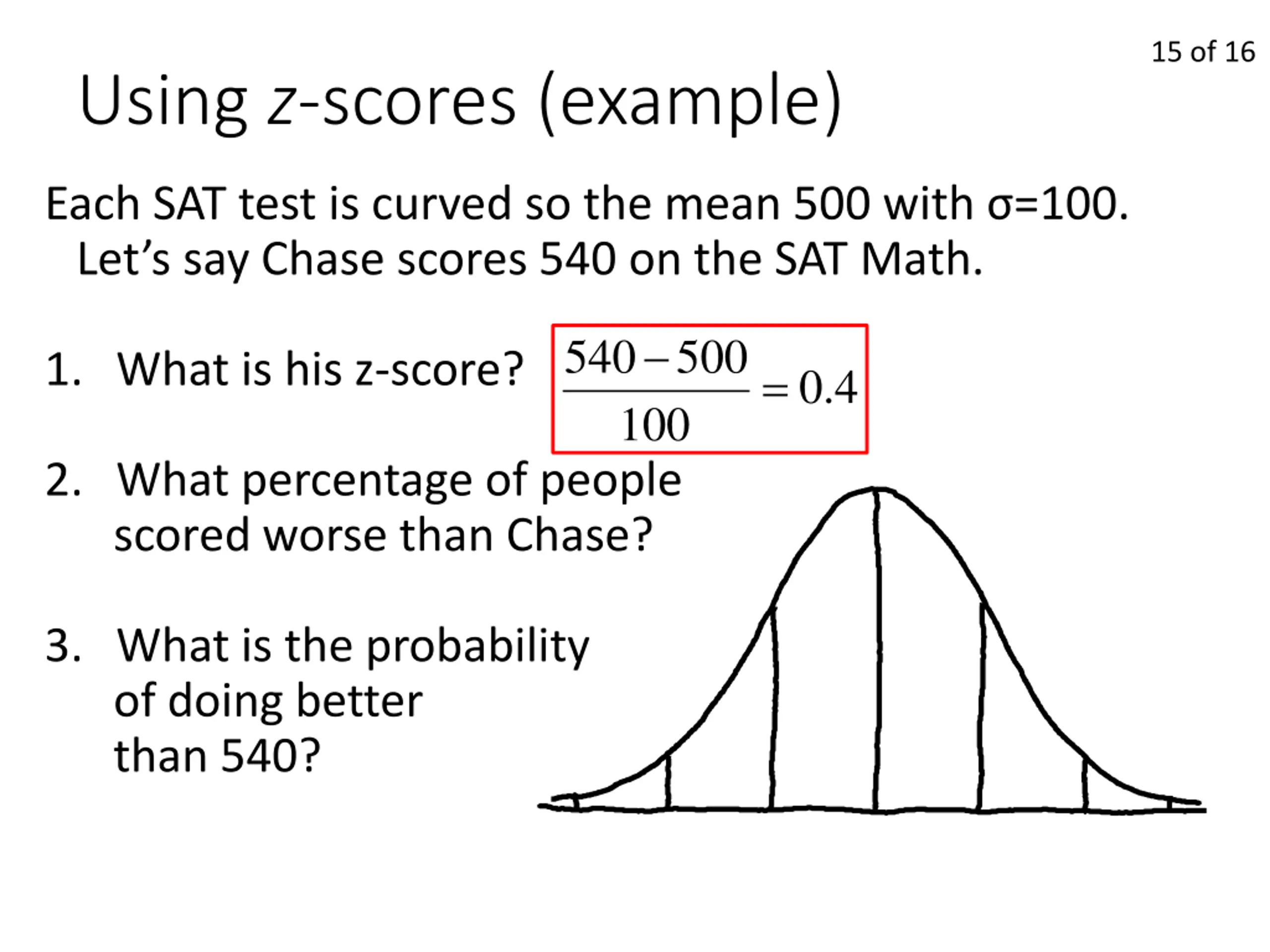 15 of 16

Using z-scores (example)

Each SAT test is curved so the mean 500 with σ=100. Let's say Chase scores 540 on the SAT Math.

1. What is his z-score? $\frac{540-500}{100}=0.4$

2. What percentage of people scored worse than Chase?

3. What is the probability of doing better than 540?